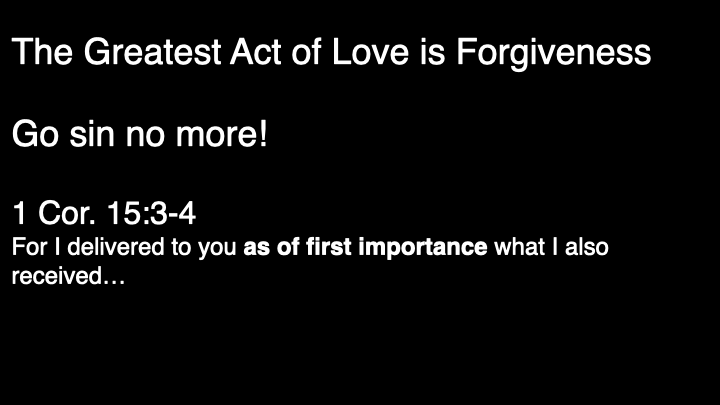 The Greatest Act of Love is Forgiveness

Go sin no more!

1 Cor. 15:3-4
For I delivered to you as of first importance what I also received…